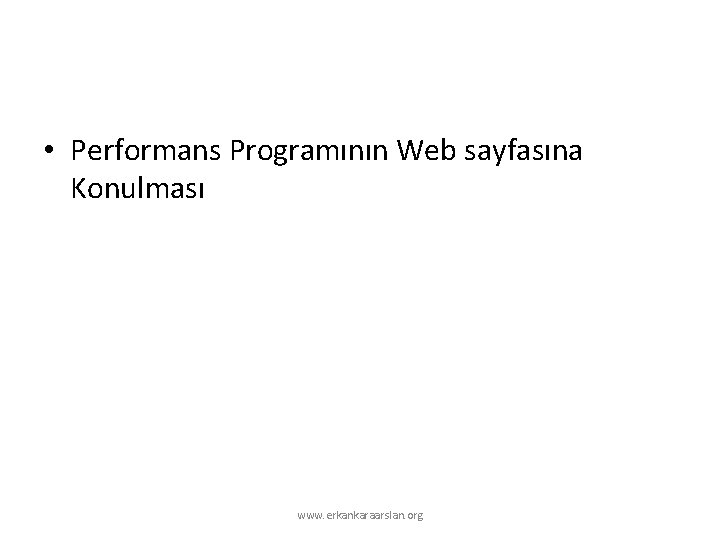 • Performans Programının Web sayfasına Konulması

www.erkankaraarslan.org